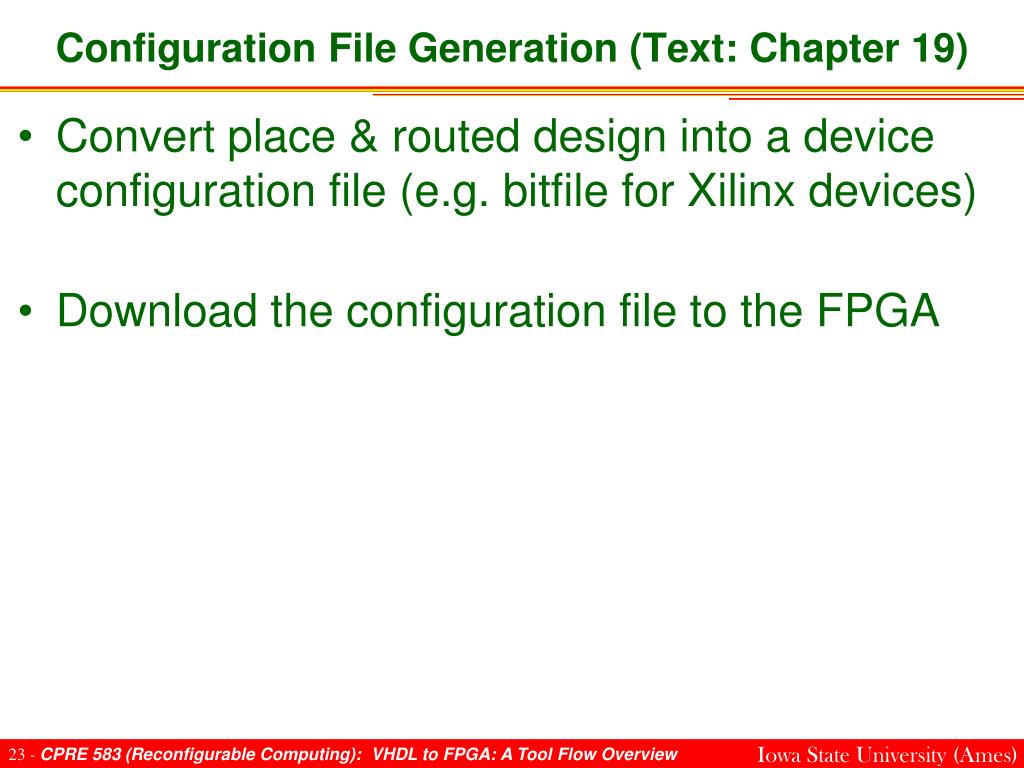 Configuration File Generation (Text: Chapter 19)

• Convert place & routed design into a device configuration file (e.g. bitfile for Xilinx devices)

• Download the configuration file to the FPGA

23 - CPRE 583 (Reconfigurable Computing): VHDL to FPGA: A Tool Flow Overview

Iowa State University (Ames)